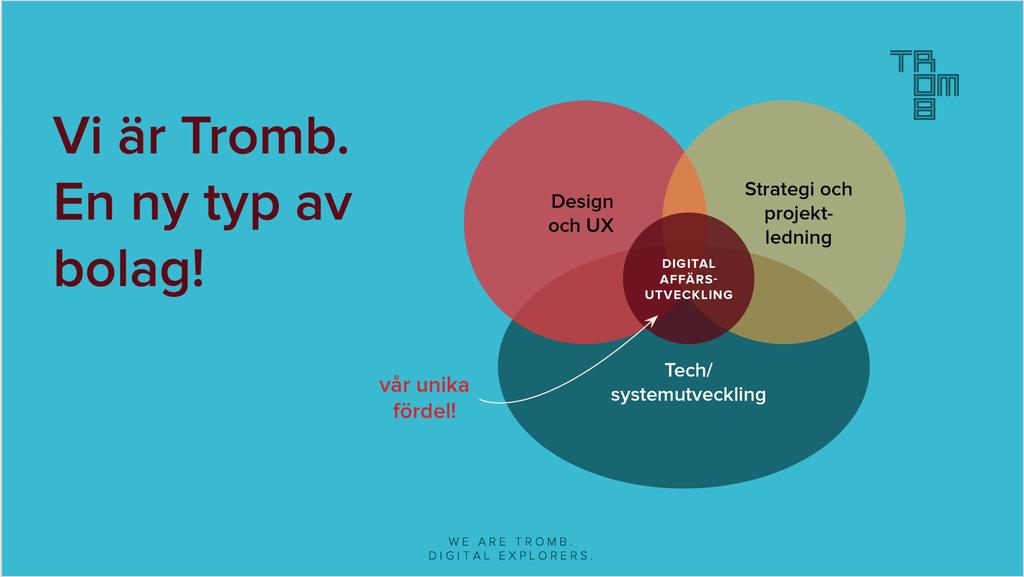 TROMB

Vi är Tromb. En ny typ av bolag!

Design och UX

Strategi och projektledning

DIGITAL AFFÄRSUTVECKLING

Tech/ systemutveckling

vår unika fördel!

WE ARE TROMB.
DIGITAL EXPLORERS.